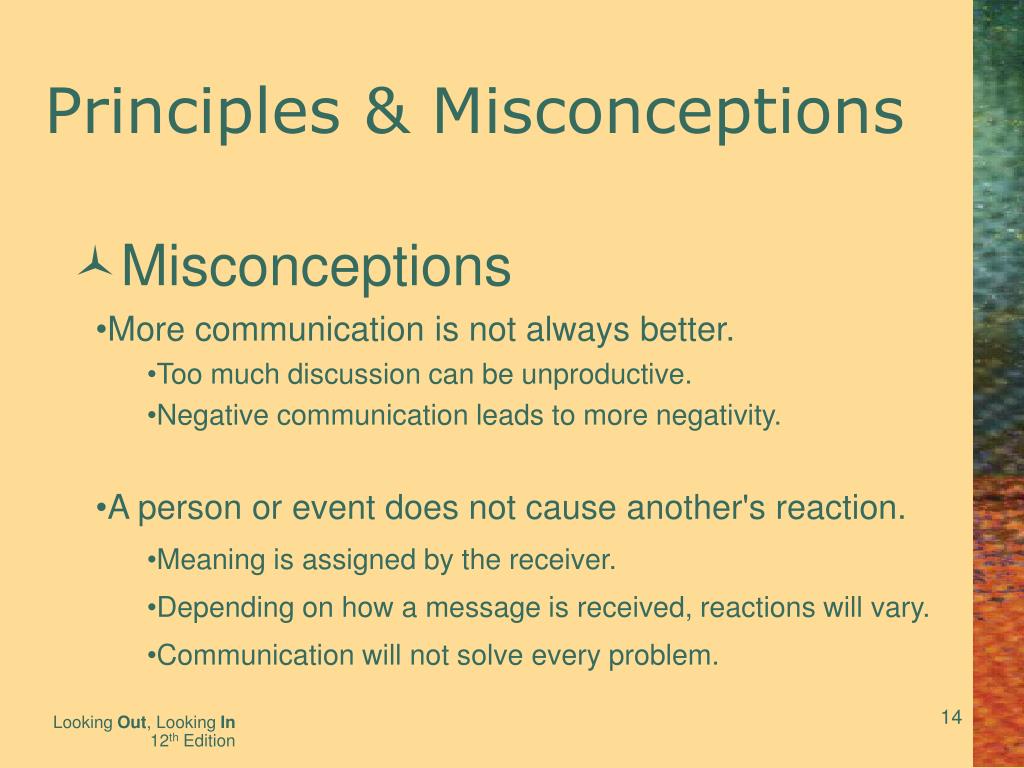 Principles & Misconceptions

Misconceptions

•More communication is not always better.

•Too much discussion can be unproductive.

•Negative communication leads to more negativity.

•A person or event does not cause another's reaction.

•Meaning is assigned by the receiver.

•Depending on how a message is received, reactions will vary.

•Communication will not solve every problem.

Looking Out, Looking In
12$^{th}$ Edition

14